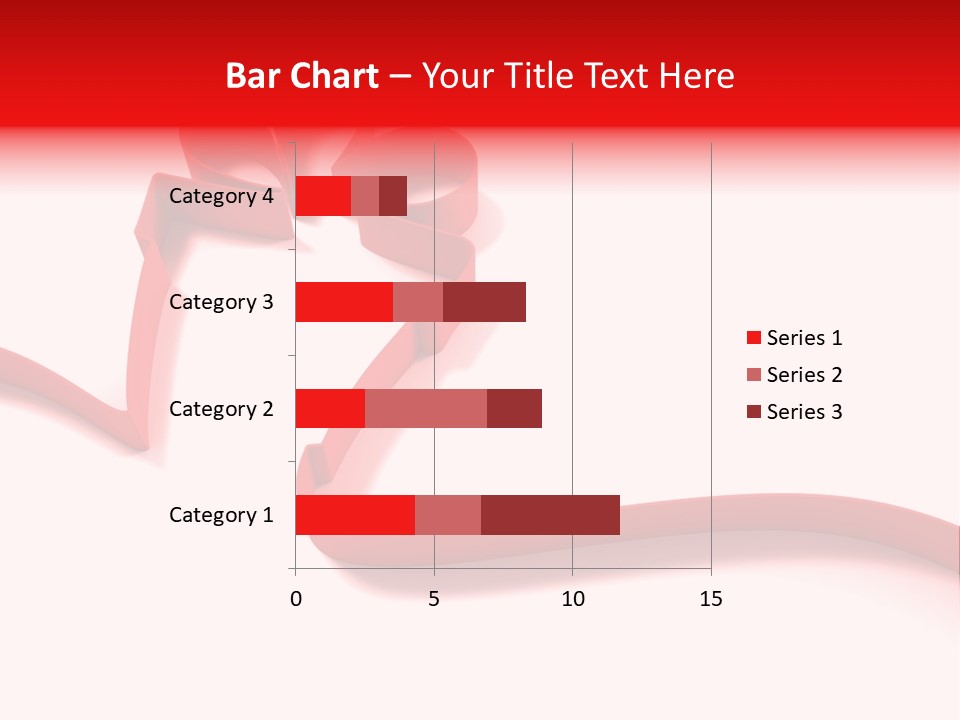 Bar Chart – Your Title Text Here

Category 4
Category 3
Category 2
Category 1

0
5
10
15

Series 1
Series 2
Series 3